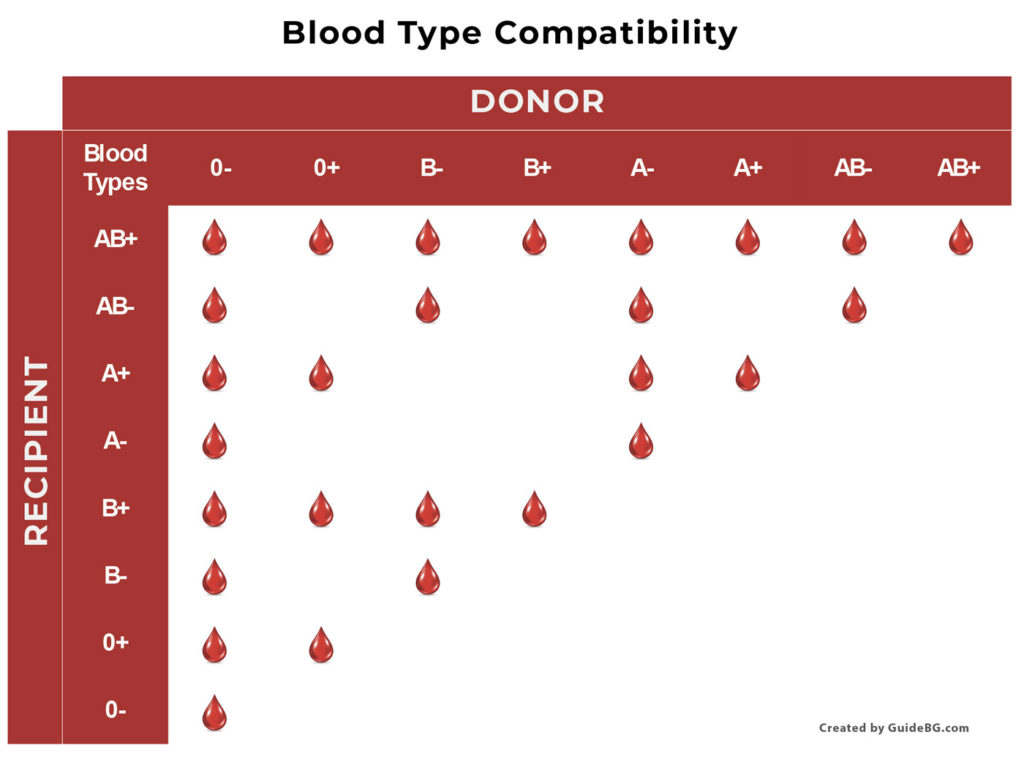 Blood Type Compatibility

DONOR

RECIPIENT

| Blood Types | 0- | 0+ | B- | B+ | A- | A+ | AB- | AB+ |
|---|---|---|---|---|---|---|---|---|
| AB+ | | | | | | | | |
| AB- | | | | | | | | |
| A+ | | | | | | | | |
| A- | | | | | | | | |
| B+ | | | | | | | | |
| B- | | | | | | | | |
| 0+ | | | | | | | | |
| 0- | | | | | | | | |

Created by GuideBG.com